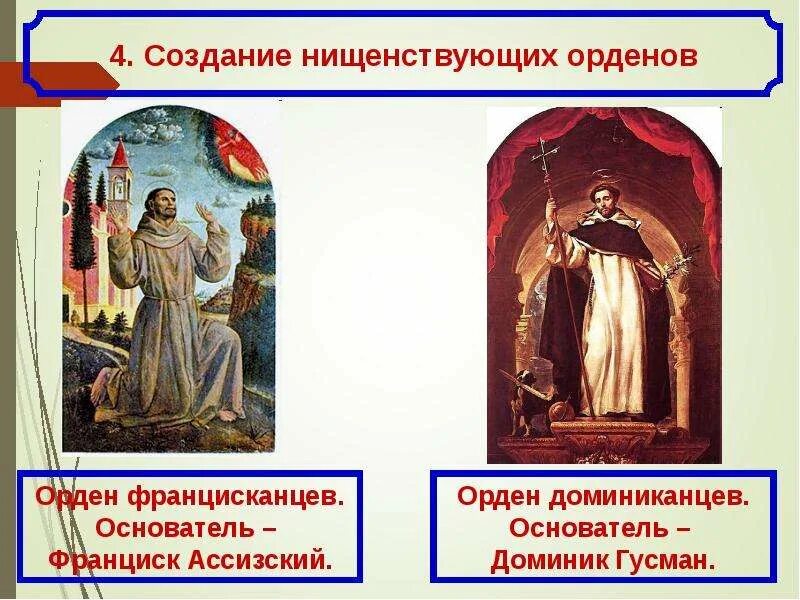 4. Создание нищенствующих орденов

Орден францисканцев. Основатель – Франциск Ассизский.

Орден доминиканцев. Основатель – Доминик Гусман.